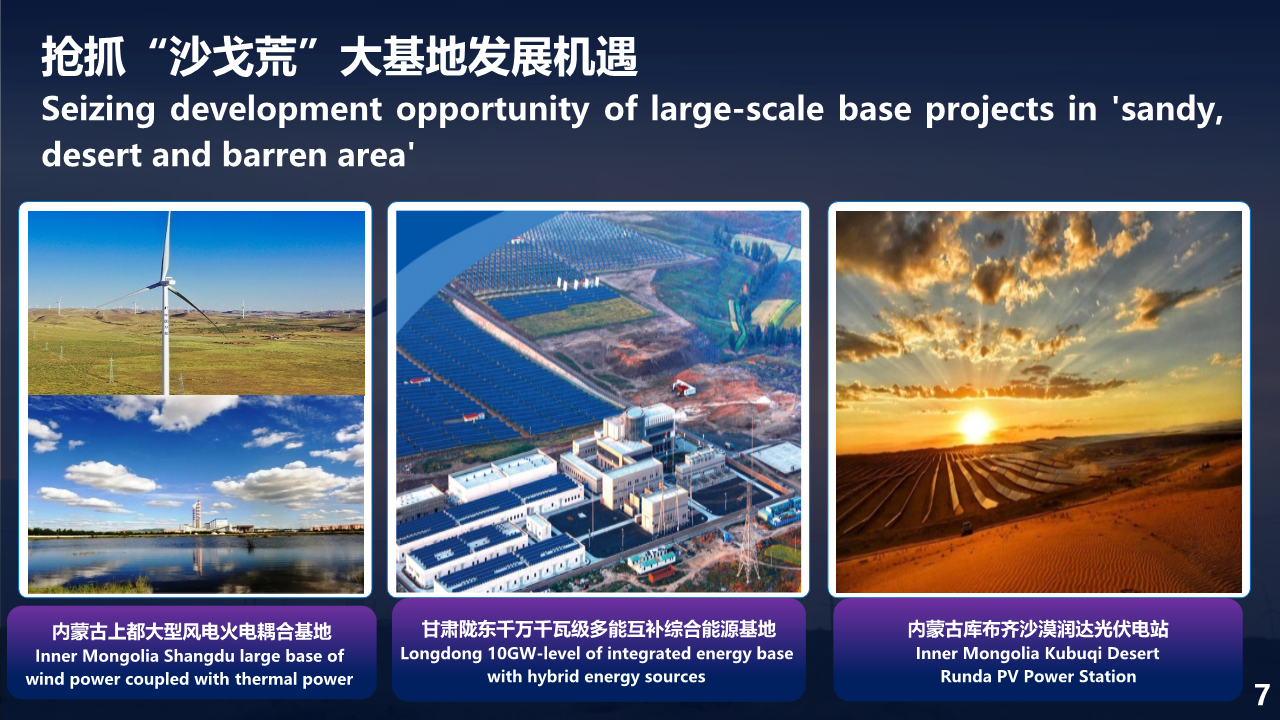 抢抓“沙戈荒”大基地发展机遇

Seizing development opportunity of large-scale base projects in 'sandy, desert and barren area'

内蒙古上都大型风电火电耦合基地
Inner Mongolia Shangdu large base of wind power coupled with thermal power

甘肃陇东千万千瓦级多能互补综合能源基地
Longdong 10GW-level of integrated energy base with hybrid energy sources

内蒙古库布齐沙漠润达光伏电站
Inner Mongolia Kubuqi Desert Runda PV Power Station

7